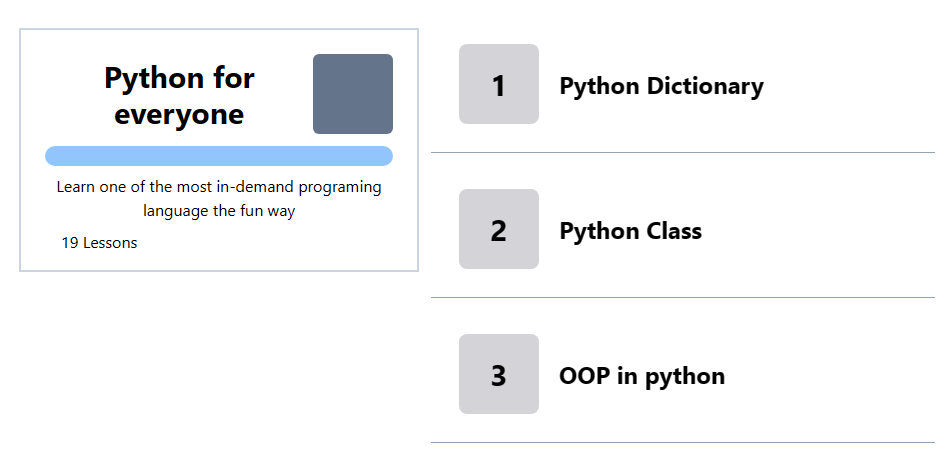 Python for everyone

Learn one of the most in-demand programing language the fun way

19 Lessons

1 Python Dictionary

2 Python Class

3 OOP in python